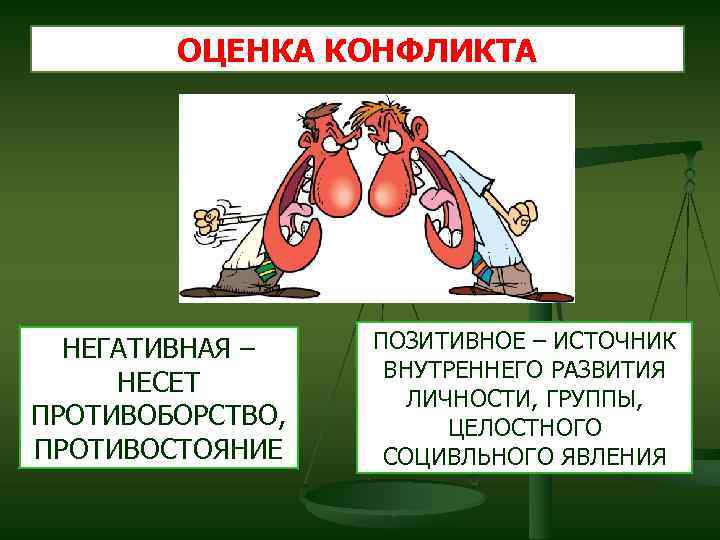 ОЦЕНКА КОНФЛИКТА

НЕГАТИВНАЯ – НЕСЕТ ПРОТИВОБОРСТВО, ПРОТИВОСТОЯНИЕ

ПОЗИТИВНОЕ – ИСТОЧНИК ВНУТРЕННЕГО РАЗВИТИЯ ЛИЧНОСТИ, ГРУППЫ, ЦЕЛОСТНОГО СОЦИВЛЬНОГО ЯВЛЕНИЯ